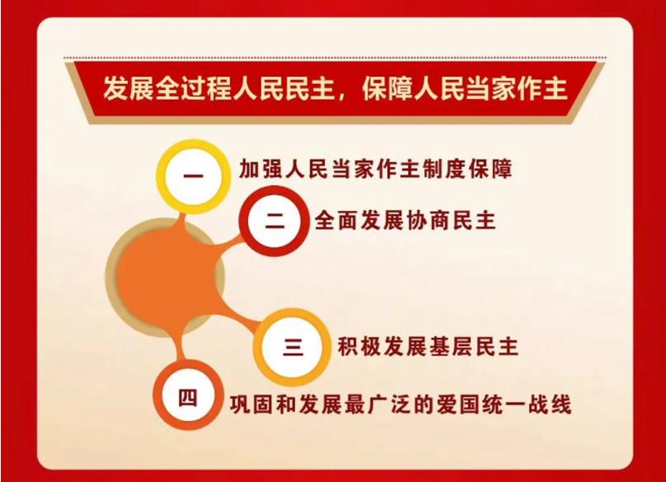 发展全过程人民民主，保障人民当家作主

一 加强人民当家作主制度保障

二 全面发展协商民主

三 积极发展基层民主

四 巩固和发展最广泛的爱国统一战线